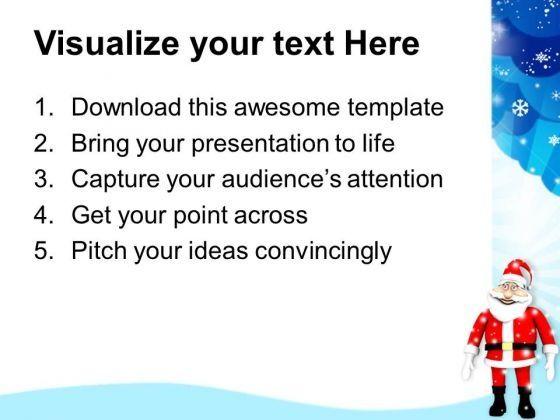 Visualize your text Here

1. Download this awesome template
2. Bring your presentation to life
3. Capture your audience's attention
4. Get your point across
5. Pitch your ideas convincingly